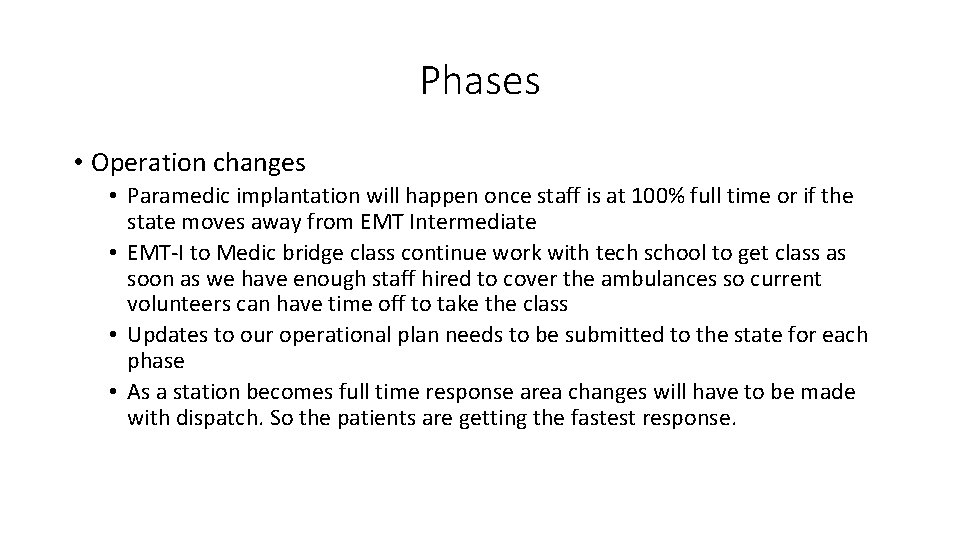 Phases

• Operation changes
  • Paramedic implantation will happen once staff is at 100% full time or if the state moves away from EMT Intermediate
  • EMT-I to Medic bridge class continue work with tech school to get class as soon as we have enough staff hired to cover the ambulances so current volunteers can have time off to take the class
  • Updates to our operational plan needs to be submitted to the state for each phase
  • As a station becomes full time response area changes will have to be made with dispatch. So the patients are getting the fastest response.